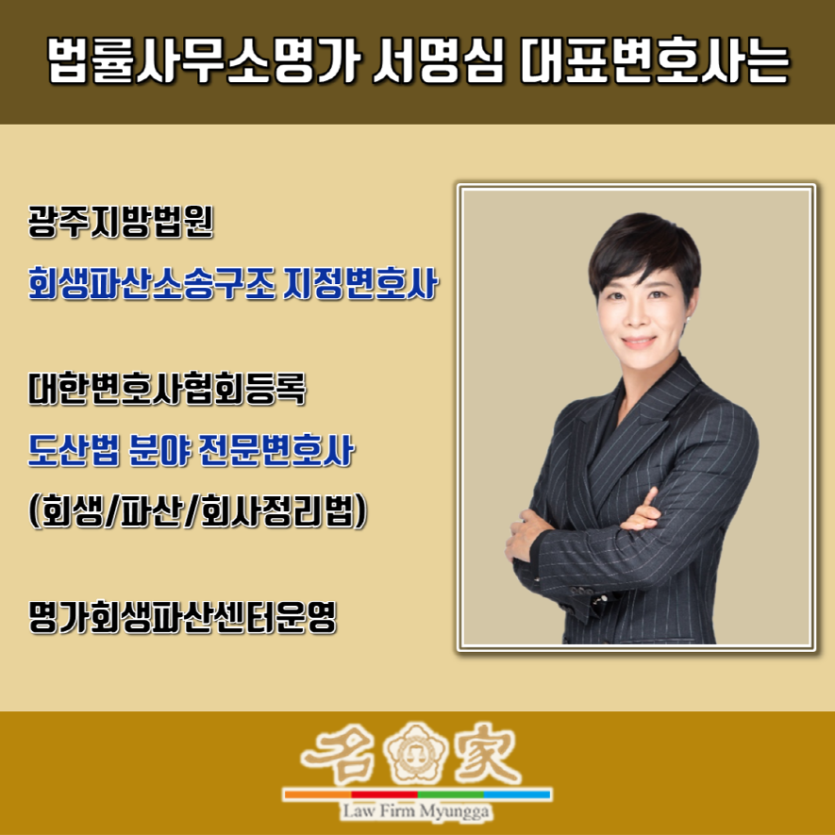 법률사무소명가 서명심 대표변호사는

광주지방법원

회생파산소송구조 지정변호사

대한변호사협회등록

도산법 분야 전문변호사

(회생/파산/회사정리법)

명가회생파산센터운영

名家

Law Firm Myungga